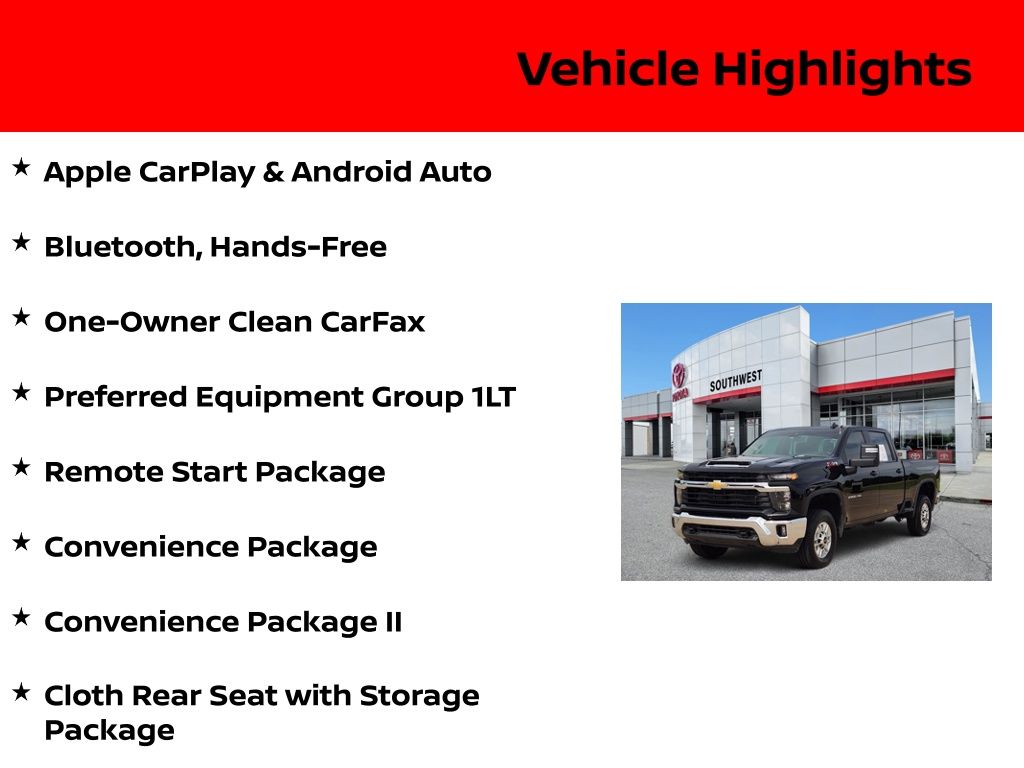 Vehicle Highlights

★ Apple CarPlay & Android Auto

★ Bluetooth, Hands-Free

★ One-Owner Clean CarFax

★ Preferred Equipment Group 1LT

★ Remote Start Package

★ Convenience Package

★ Convenience Package II

★ Cloth Rear Seat with Storage Package

SOUTHWEST